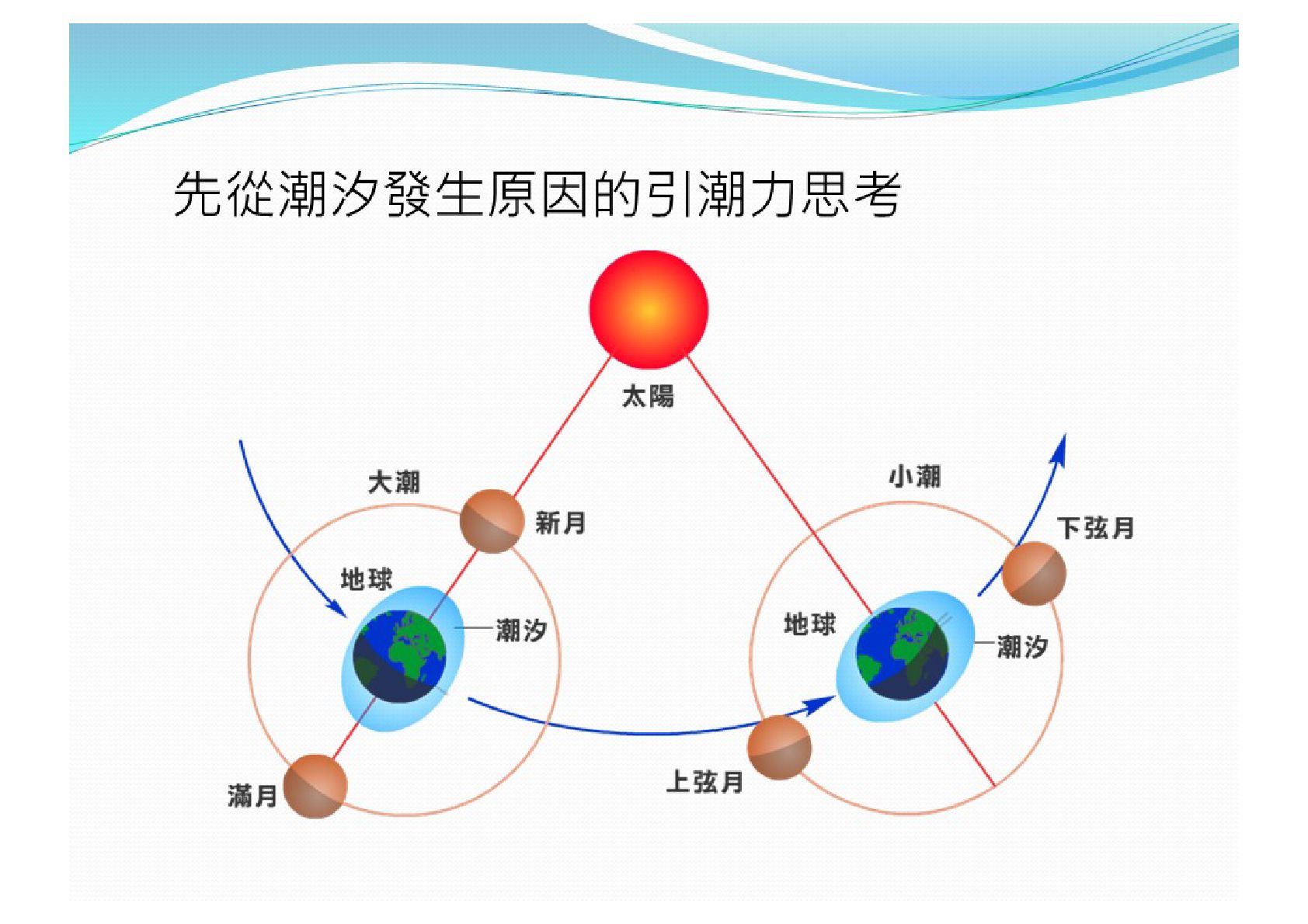 先從潮汐發生原因的引潮力思考

太陽

大潮

新月

地球

潮汐

滿月

小潮

下弦月

地球

潮汐

上弦月